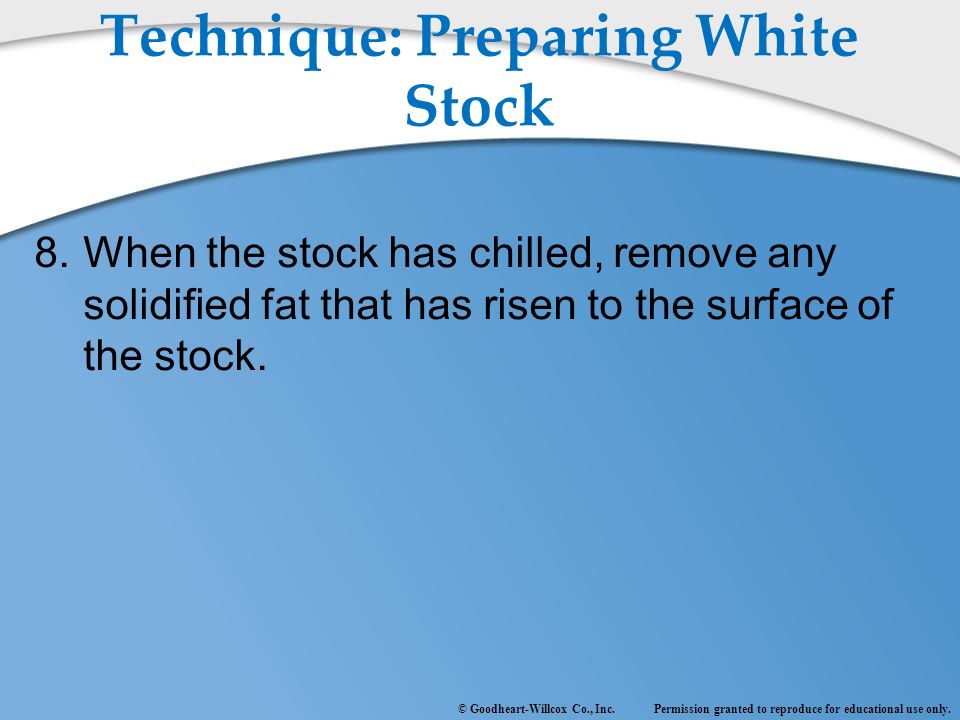 Technique: Preparing White Stock

8. When the stock has chilled, remove any solidified fat that has risen to the surface of the stock.

© Goodheart-Willcox Co., Inc. Permission granted to reproduce for educational use only.